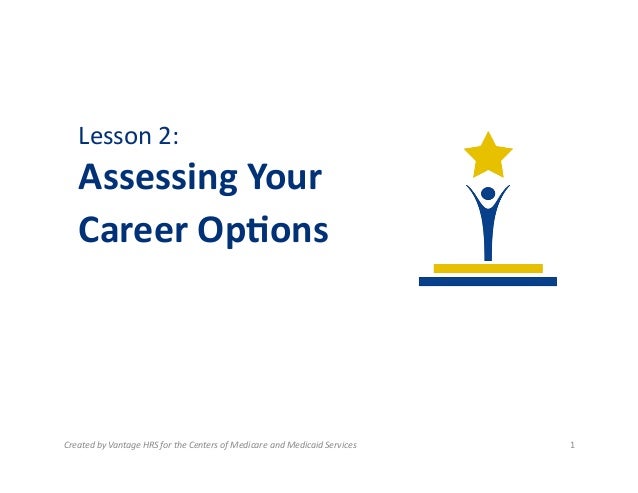 Lesson 2:
Assessing Your Career Options

Created by Vantage HRS for the Centers of Medicare and Medicaid Services

1